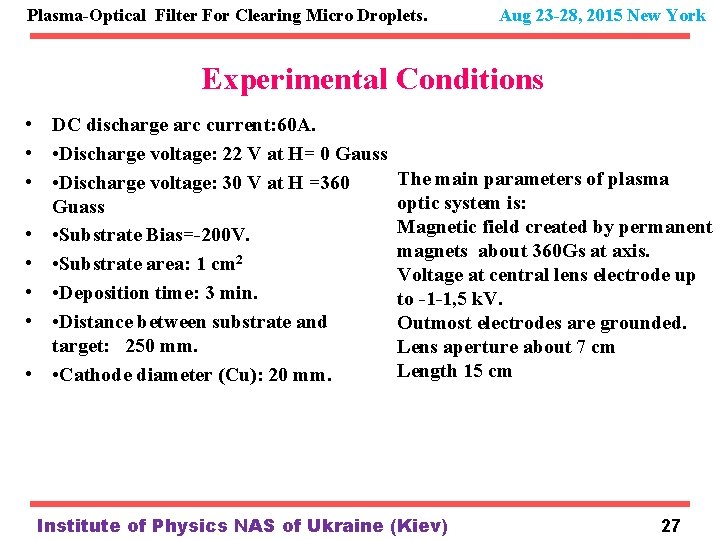 Plasma-Optical Filter For Clearing Micro Droplets. Aug 23-28, 2015 New York

Experimental Conditions

• DC discharge arc current:60A.
• •Discharge voltage: 22 V at H= 0 Gauss
• •Discharge voltage: 30 V at H =360 Guass
• •Substrate Bias=-200V.
• •Substrate area: 1 cm$^2$
• •Deposition time: 3 min.
• •Distance between substrate and target: 250 mm.
• •Cathode diameter (Cu): 20 mm.

The main parameters of plasma optic system is:
Magnetic field created by permanent magnets about 360Gs at axis.
Voltage at central lens electrode up to -1-1,5 kV.
Outmost electrodes are grounded.
Lens aperture about 7 cm
Length 15 cm

Institute of Physics NAS of Ukraine (Kiev) 27